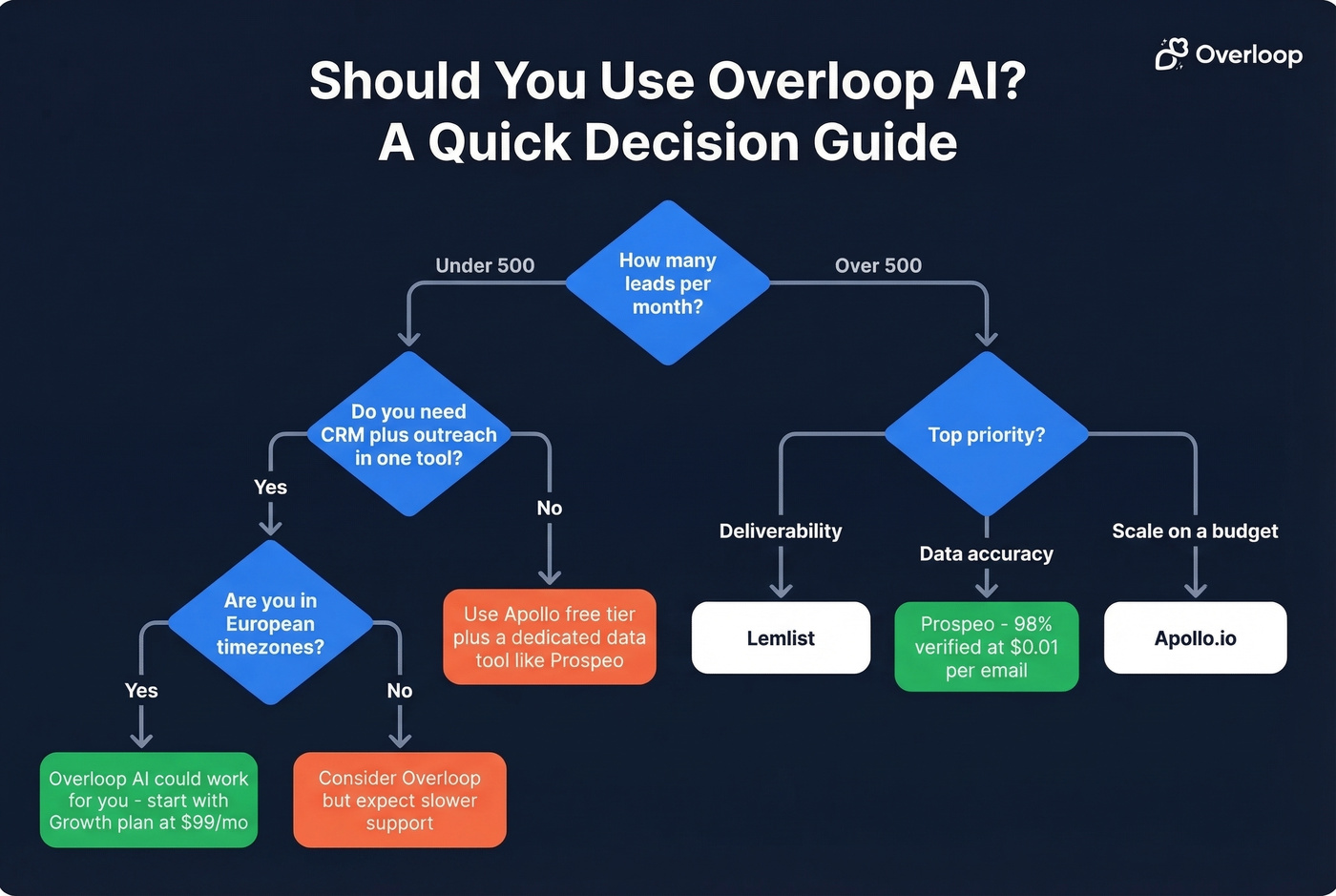 Overloop

Should You Use Overloop AI?
A Quick Decision Guide

How many leads per month?

Under 500

Over 500

Do you need CRM plus outreach in one tool?

Yes

No

Are you in European timezones?

Yes

No

Overloop AI could work for you - start with Growth plan at $99/mo

Consider Overloop but expect slower support

Use Apollo free tier plus a dedicated data tool like Prospeo

Top priority?

Deliverability

Data accuracy

Scale on a budget

Lemlist

Prospeo - 98% verified at $0.01 per email

Apollo.io